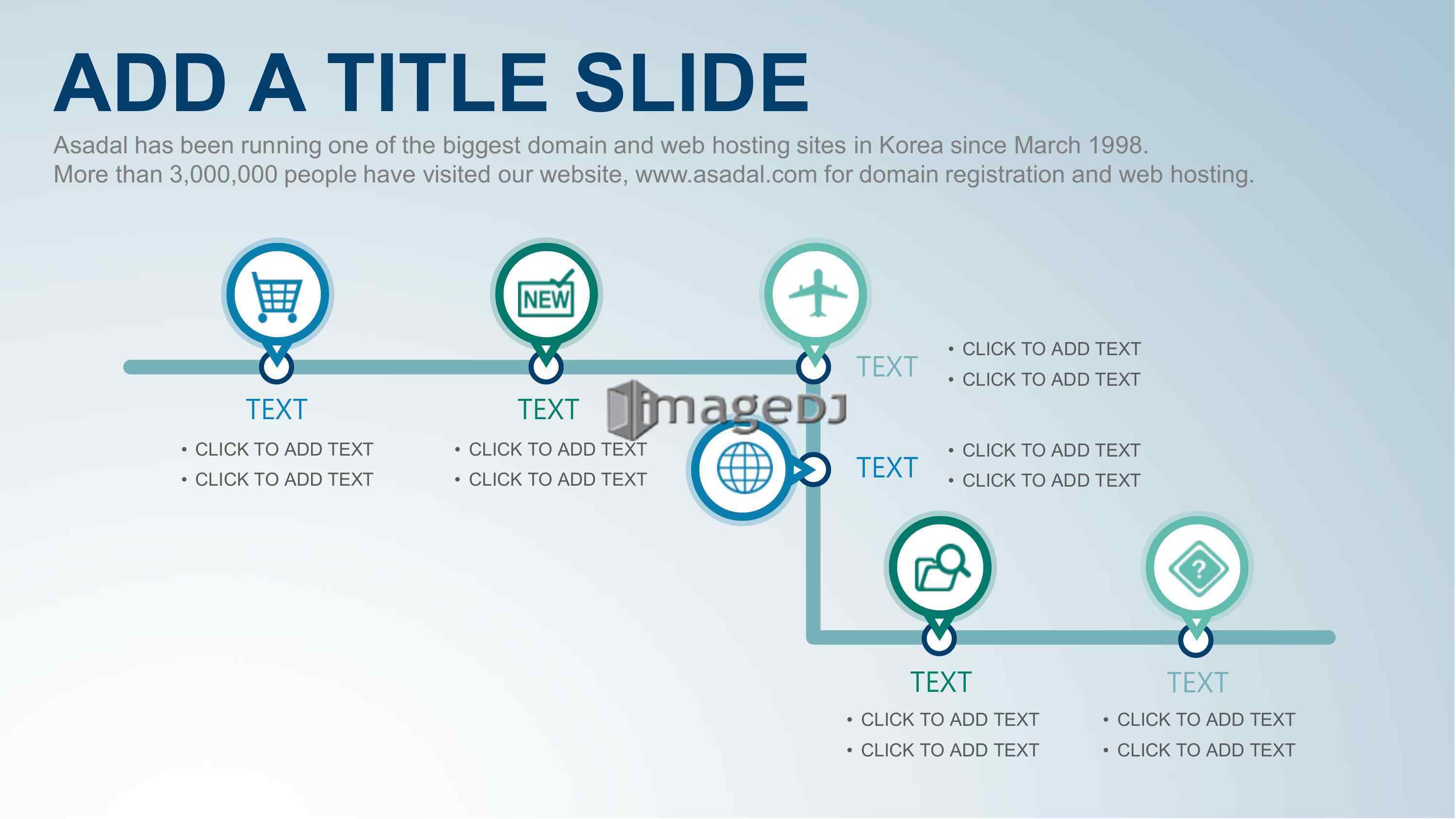 ADD A TITLE SLIDE

Asadal has been running one of the biggest domain and web hosting sites in Korea since March 1998.
More than 3,000,000 people have visited our website, www.asadal.com for domain registration and web hosting.

NEW

TEXT
• CLICK TO ADD TEXT
• CLICK TO ADD TEXT

TEXT
• CLICK TO ADD TEXT
• CLICK TO ADD TEXT

imageDJ

TEXT
• CLICK TO ADD TEXT
• CLICK TO ADD TEXT

TEXT
• CLICK TO ADD TEXT
• CLICK TO ADD TEXT

?

TEXT
• CLICK TO ADD TEXT
• CLICK TO ADD TEXT

TEXT
• CLICK TO ADD TEXT
• CLICK TO ADD TEXT